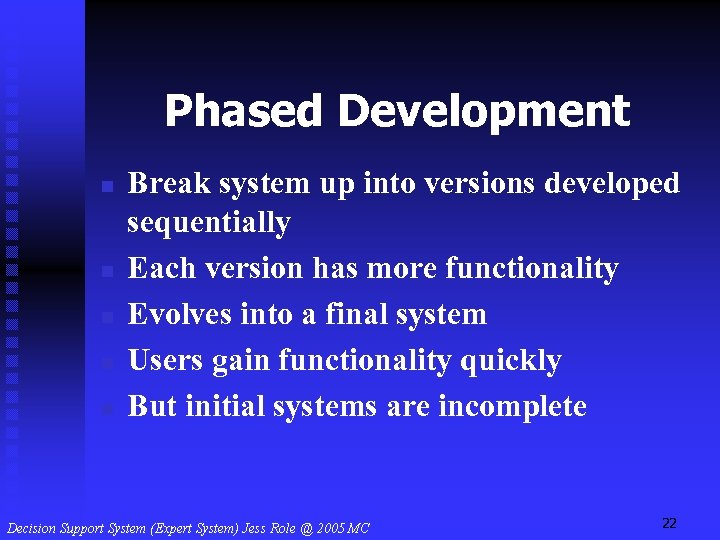 Phased Development

- Break system up into versions developed sequentially
- Each version has more functionality
- Evolves into a final system
- Users gain functionality quickly
- But initial systems are incomplete

Decision Support System (Expert System) Jess Role @ 2005 MC

22